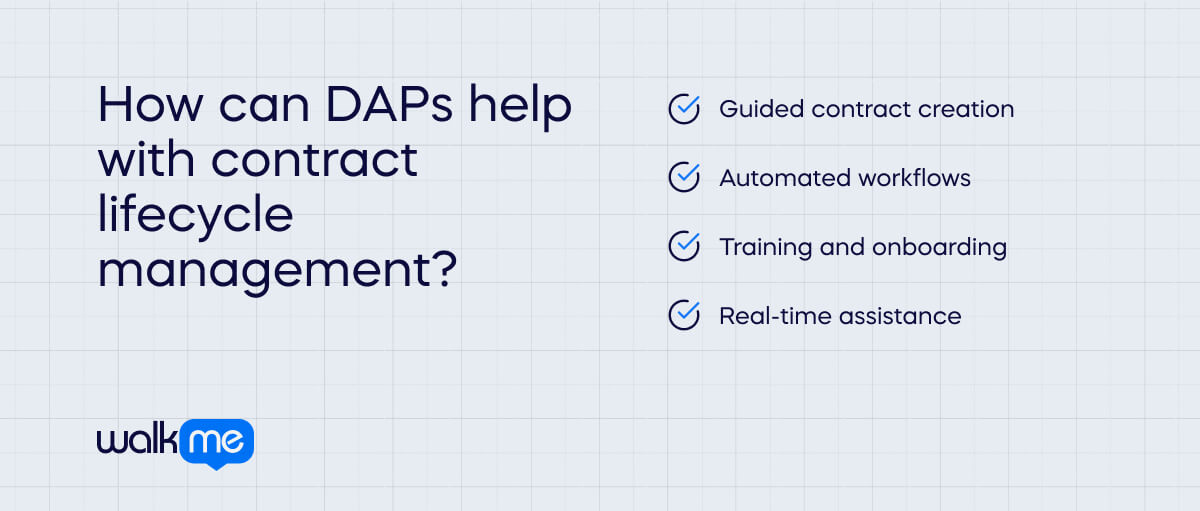 How can DAPs help with contract lifecycle management?

Guided contract creation

Automated workflows

Training and onboarding

Real-time assistance

walkme